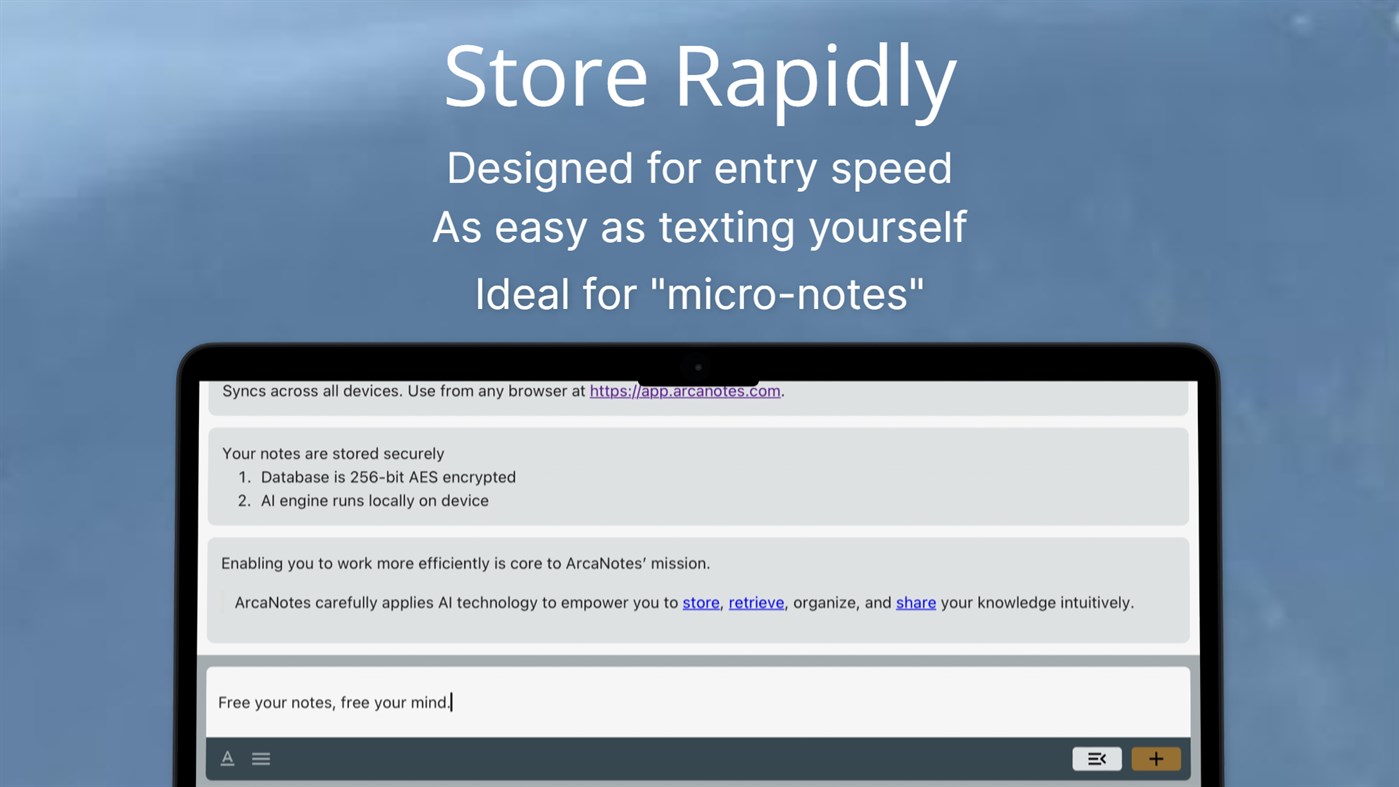 Store Rapidly

Designed for entry speed
As easy as texting yourself
Ideal for "micro-notes"

Syncs across all devices. Use from any browser at https://app.arcanotes.com.

Your notes are stored securely
1. Database is 256-bit AES encrypted
2. AI engine runs locally on device

Enabling you to work more efficiently is core to ArcaNotes' mission.

ArcaNotes carefully applies AI technology to empower you to store, retrieve, organize, and share your knowledge intuitively.

Free your notes, free your mind.

A
+